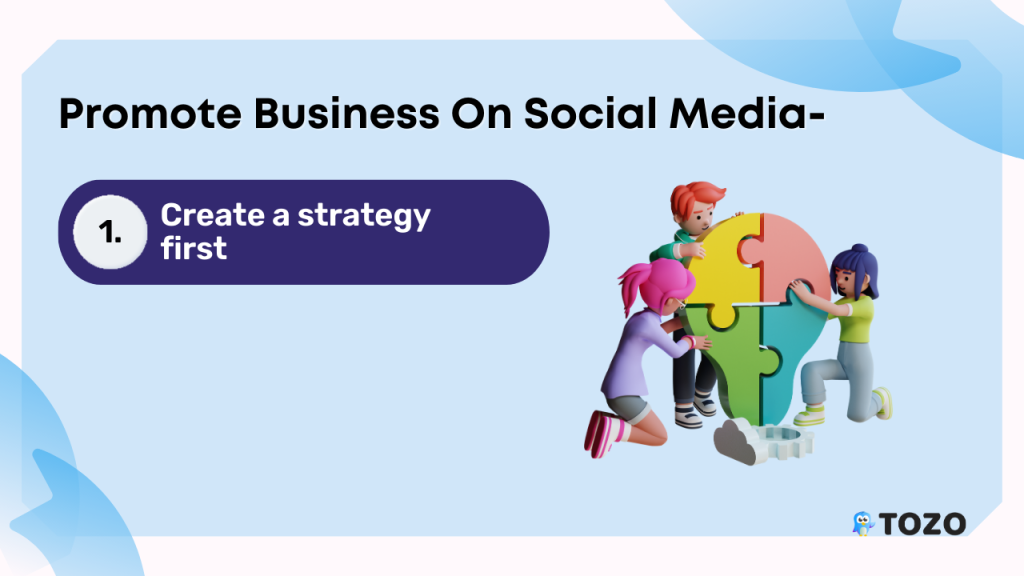 Promote Business On Social Media-

1. Create a strategy first

TOZO